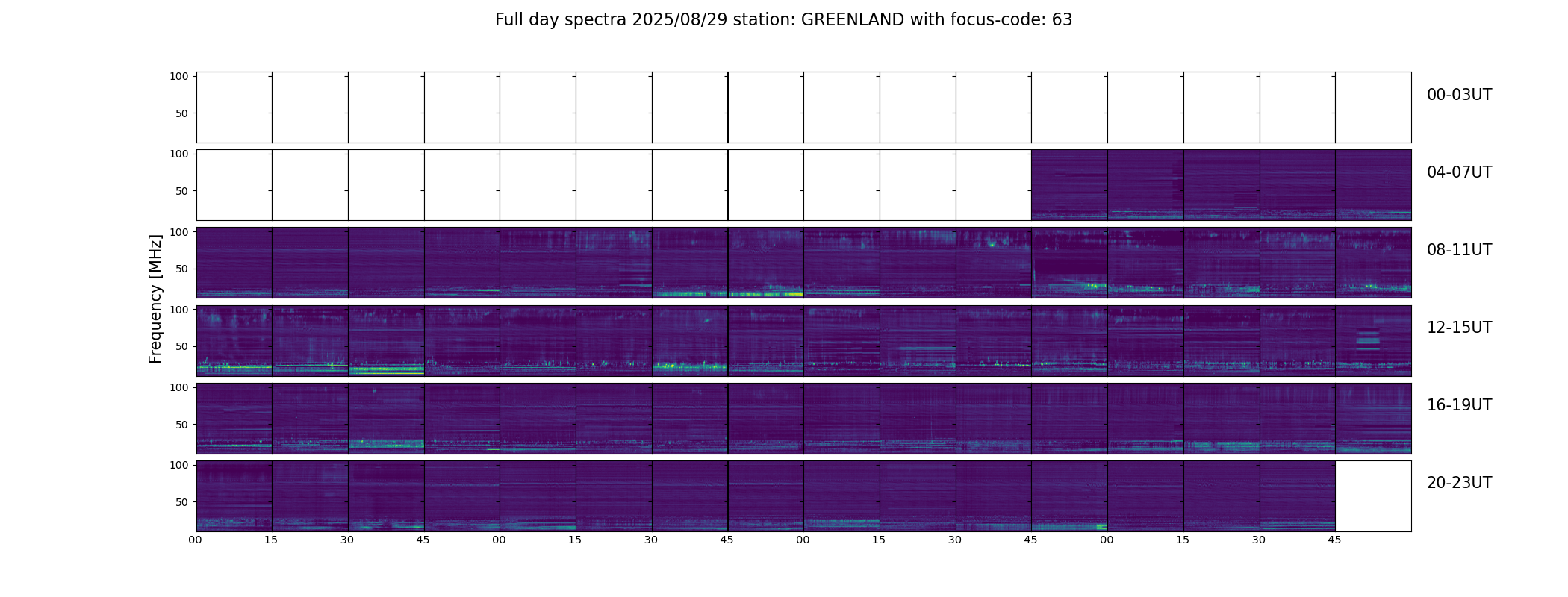 Full day spectra 2025/08/29 station: GREENLAND with focus-code: 63

Frequency [MHz]

100
50
00-03UT

100
50
04-07UT

100
50
08-11UT

100
50
12-15UT

100
50
16-19UT

100
50
20-23UT

00 15 30 45 00 15 30 45 00 15 30 45 00 15 30 45